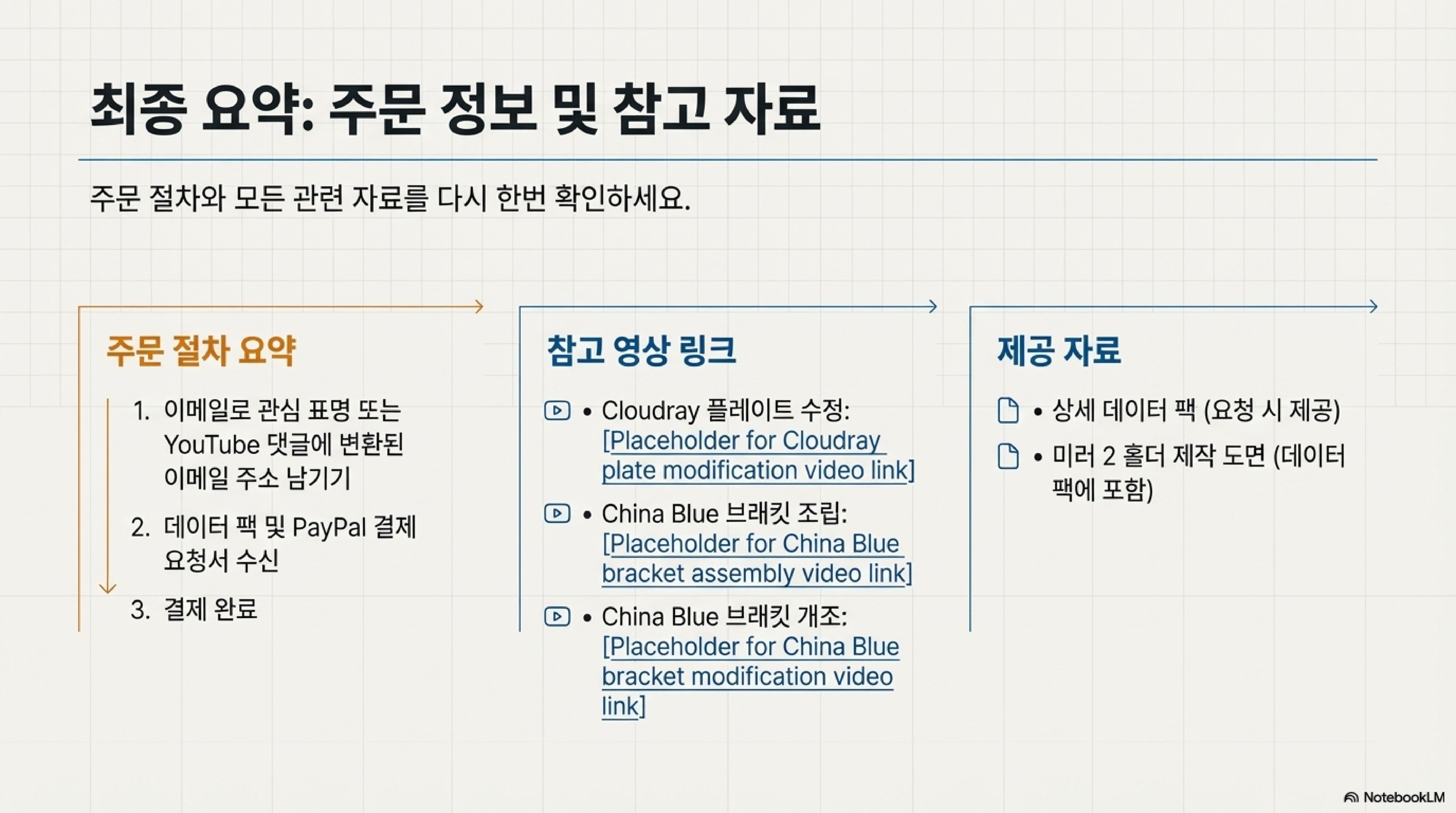 최종 요약: 주문 정보 및 참고 자료

주문 절차와 모든 관련 자료를 다시 한번 확인하세요.

주문 절차 요약

1. 이메일로 관심 표명 또는 YouTube 댓글에 변환된 이메일 주소 남기기

2. 데이터 팩 및 PayPal 결제 요청서 수신

3. 결제 완료

참고 영상 링크

• Cloudray 플레이트 수정: [Placeholder for Cloudray plate modification video link]

• China Blue 브래킷 조립: [Placeholder for China Blue bracket assembly video link]

• China Blue 브래킷 개조: [Placeholder for China Blue bracket modification video link]

제공 자료

• 상세 데이터 팩 (요청 시 제공)

• 미러 2 홀더 제작 도면 (데이터 팩에 포함)

NotebookLM